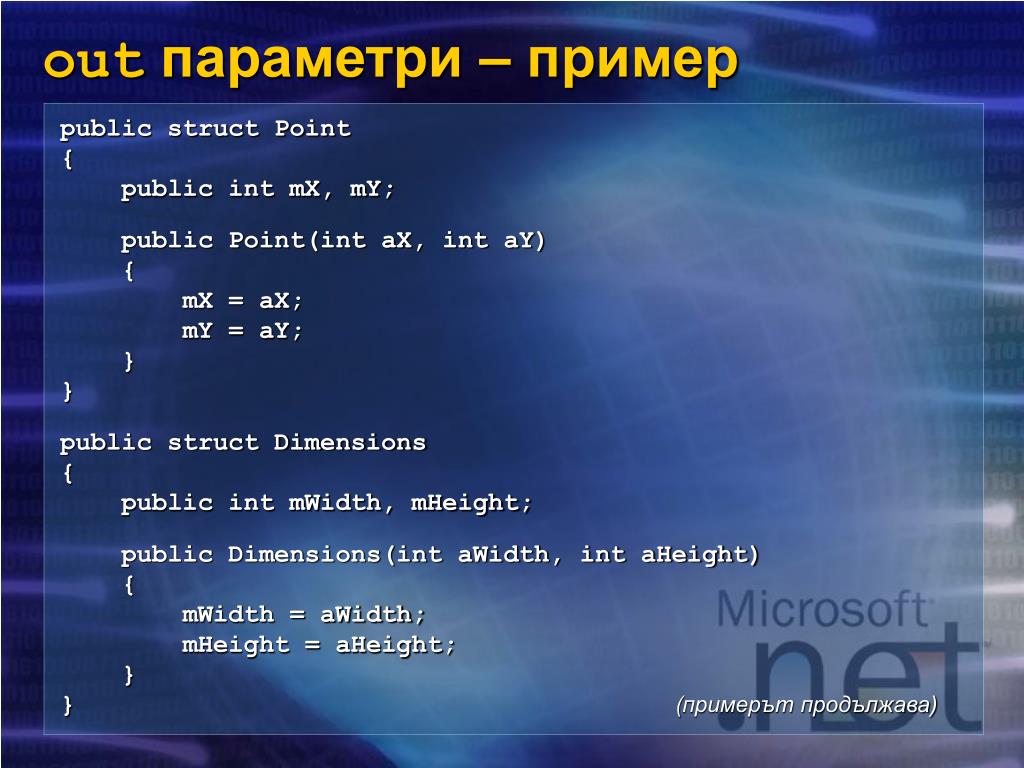 out параметри – пример

public struct Point
{
    public int mX, mY;

    public Point(int aX, int aY)
    {
        mX = aX;
        mY = aY;
    }
}

public struct Dimensions
{
    public int mWidth, mHeight;

    public Dimensions(int aWidth, int aHeight)
    {
        mWidth = aWidth;
        mHeight = aHeight;
    }
}

(примерът продължава)

Microsoft .net